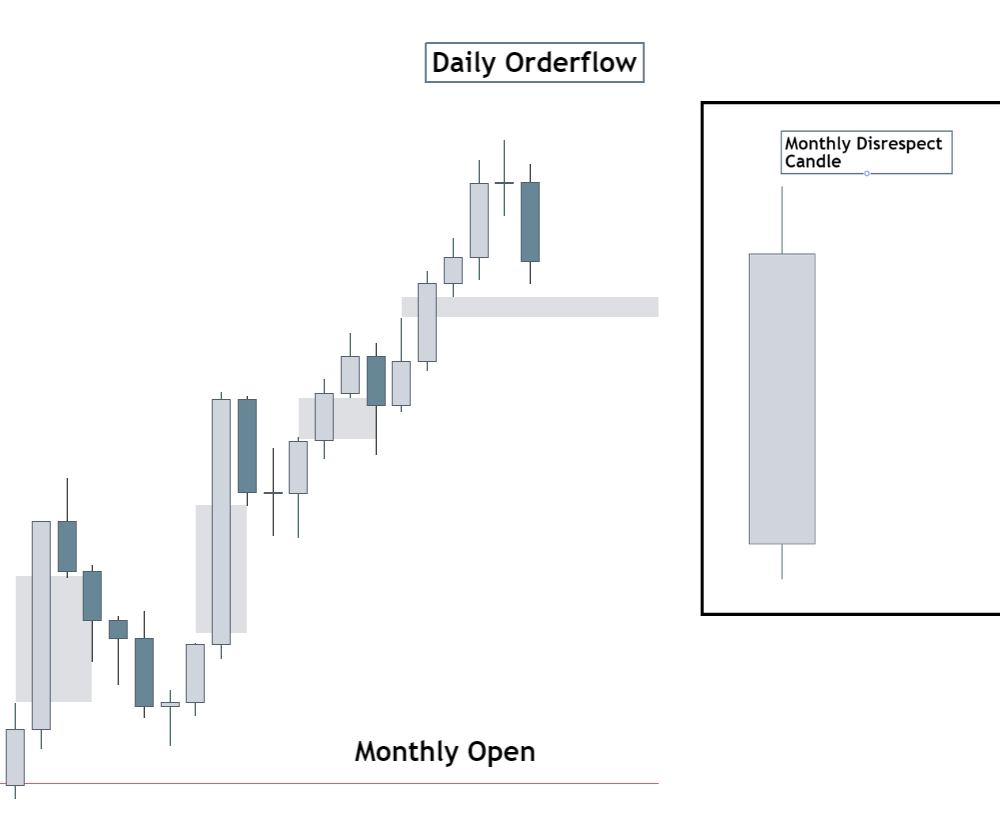 Daily Orderflow

Monthly Disrespect Candle

Monthly Open